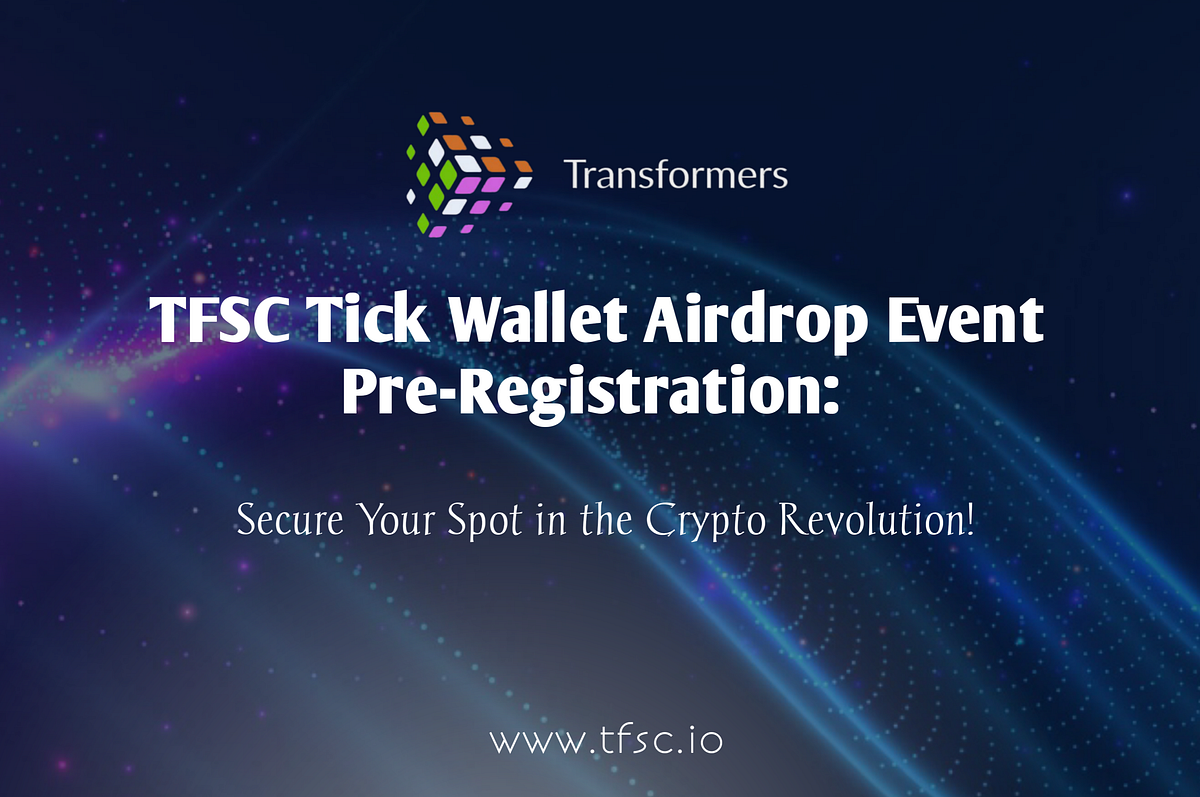 Transformers

TFSC Tick Wallet Airdrop Event Pre-Registration:

Secure Your Spot in the Crypto Revolution!

www.tfsc.io